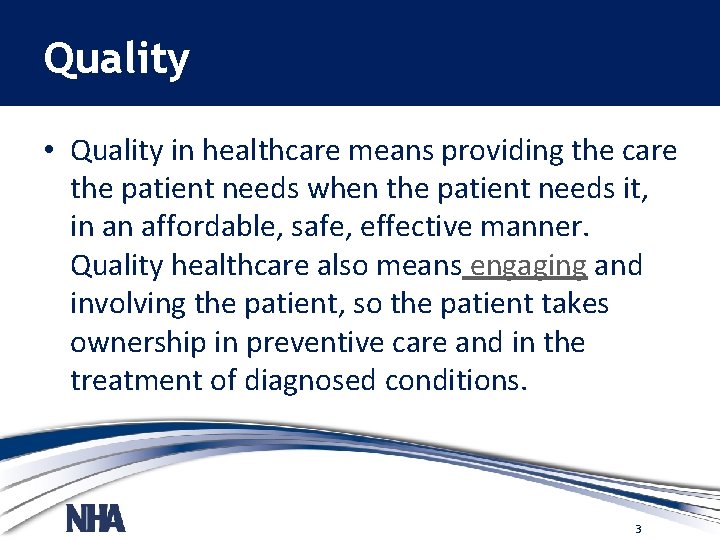 Quality

• Quality in healthcare means providing the care the patient needs when the patient needs it, in an affordable, safe, effective manner. Quality healthcare also means engaging and involving the patient, so the patient takes ownership in preventive care and in the treatment of diagnosed conditions.

NHA

3